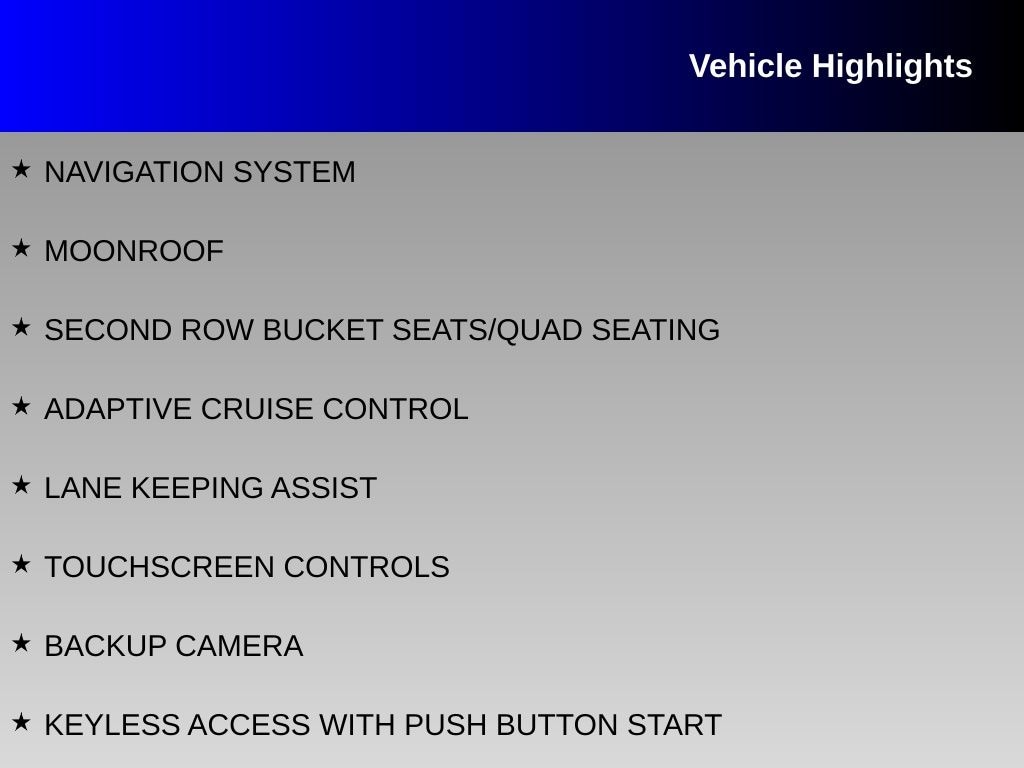 Vehicle Highlights

★ NAVIGATION SYSTEM

★ MOONROOF

★ SECOND ROW BUCKET SEATS/QUAD SEATING

★ ADAPTIVE CRUISE CONTROL

★ LANE KEEPING ASSIST

★ TOUCHSCREEN CONTROLS

★ BACKUP CAMERA

★ KEYLESS ACCESS WITH PUSH BUTTON START